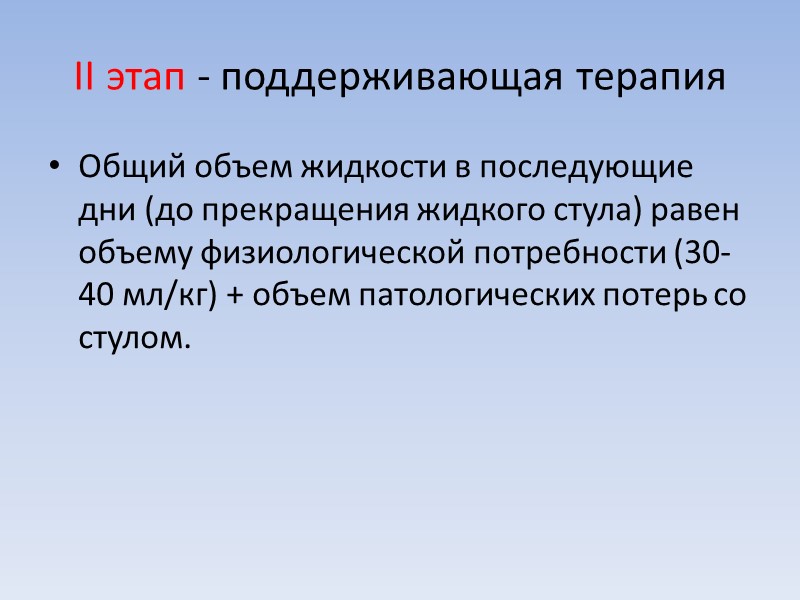 II этап - поддерживающая терапия

• Общий объем жидкости в последующие дни (до прекращения жидкого стула) равен объему физиологической потребности (30-40 мл/кг) + объем патологических потерь со стулом.